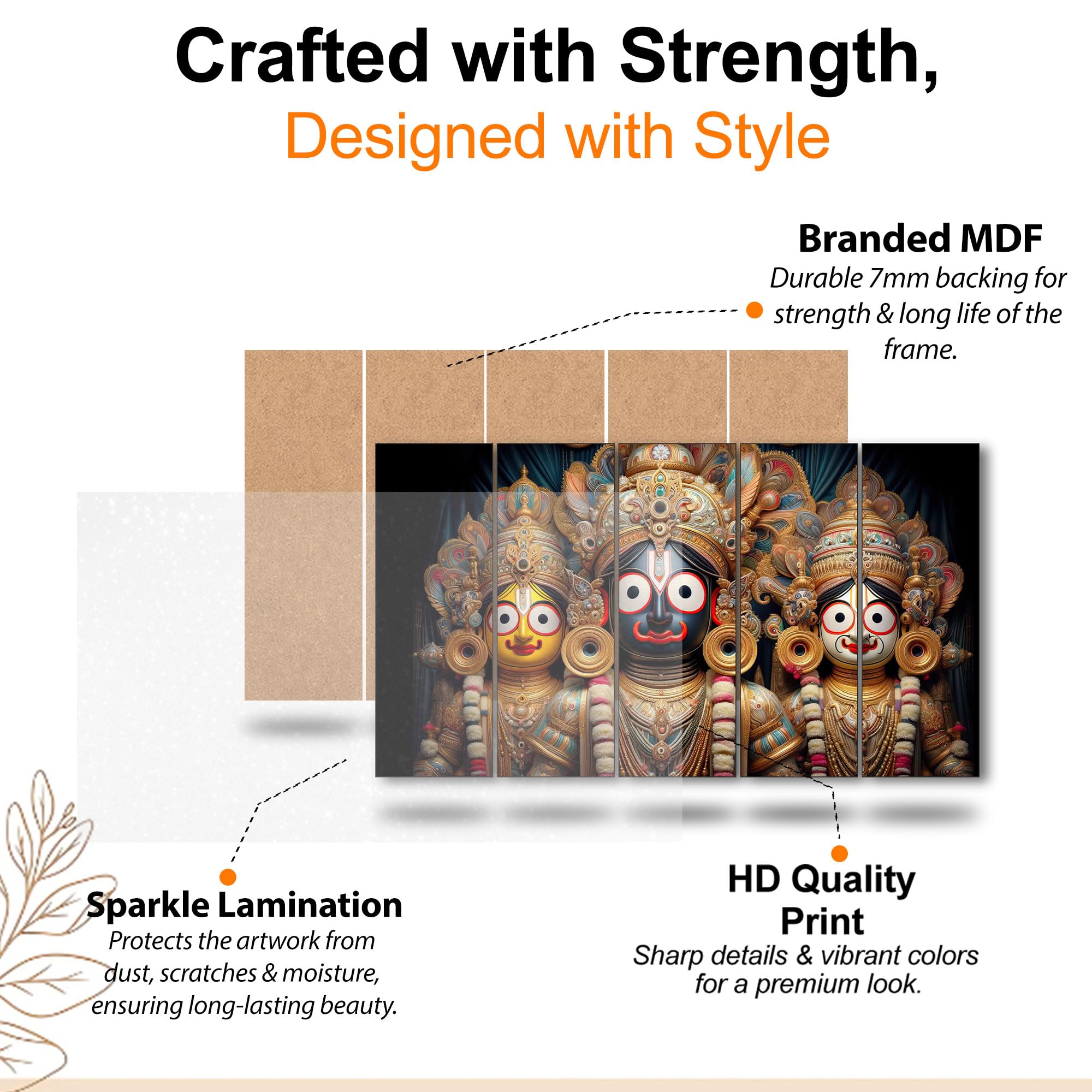 Crafted with Strength,
Designed with Style

Branded MDF
Durable 7mm backing for strength & long life of the frame.

Sparkle Lamination
Protects the artwork from dust, scratches & moisture, ensuring long-lasting beauty.

HD Quality Print
Sharp details & vibrant colors for a premium look.